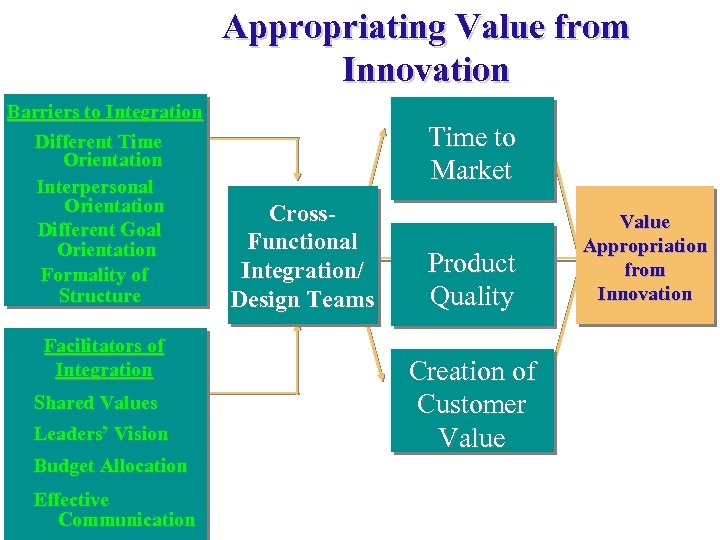 Appropriating Value from Innovation

Barriers to Integration

Different Time Orientation

Interpersonal Orientation

Different Goal Orientation

Formality of Structure

Facilitators of Integration

Shared Values

Leaders' Vision

Budget Allocation

Effective Communication

Cross-Functional Integration/ Design Teams

Time to Market

Product Quality

Creation of Customer Value

Value Appropriation from Innovation